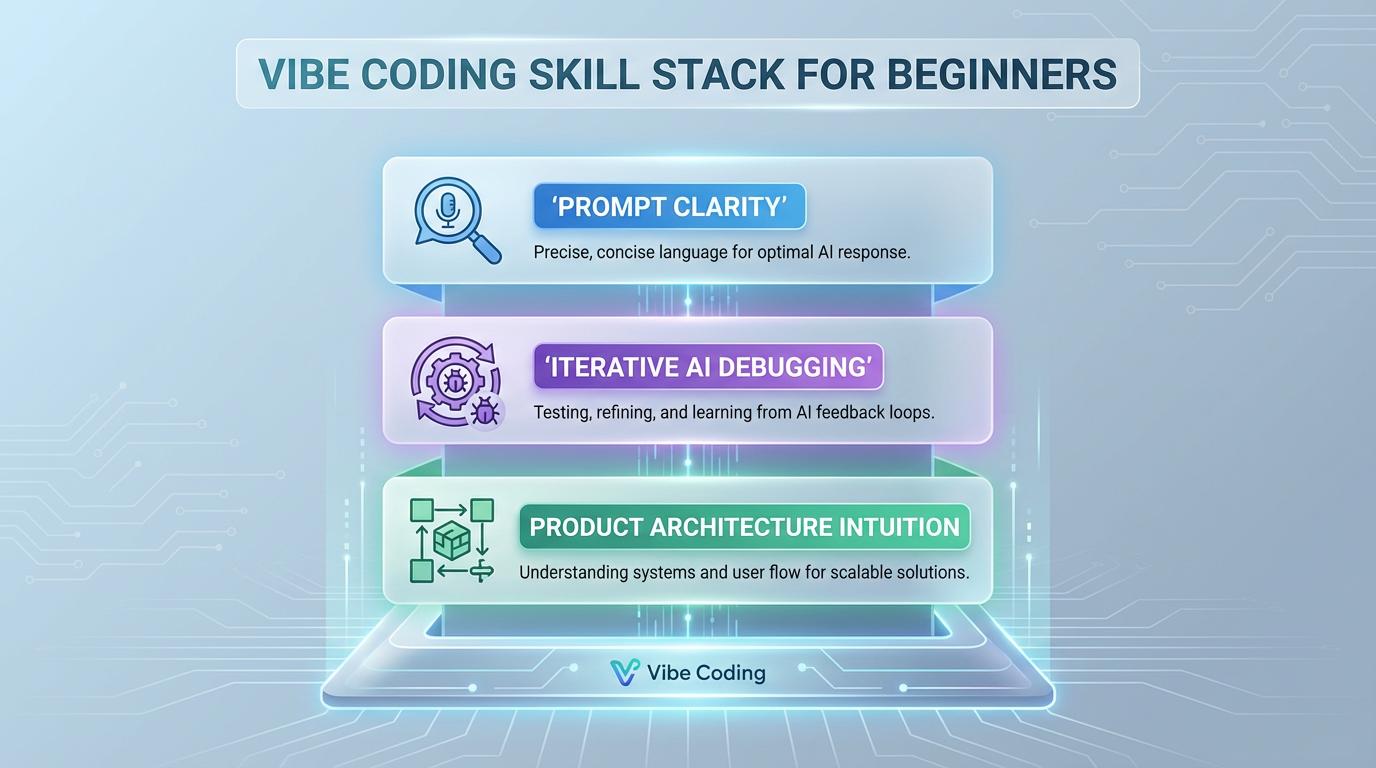 VIBE CODING SKILL STACK FOR BEGINNERS

'PROMPT CLARITY'

Precise, concise language for optimal AI response.

'ITERATIVE AI DEBUGGING'

Testing, refining, and learning from AI feedback loops.

PRODUCT ARCHITECTURE INTUITION

Understanding systems and user flow for scalable solutions.

Vibe Coding